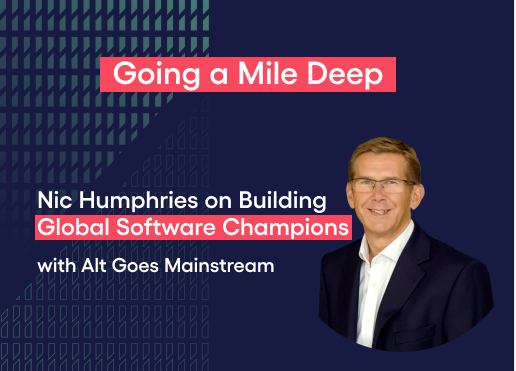 Going a Mile Deep

Nic Humphries on Building Global Software Champions

with Alt Goes Mainstream